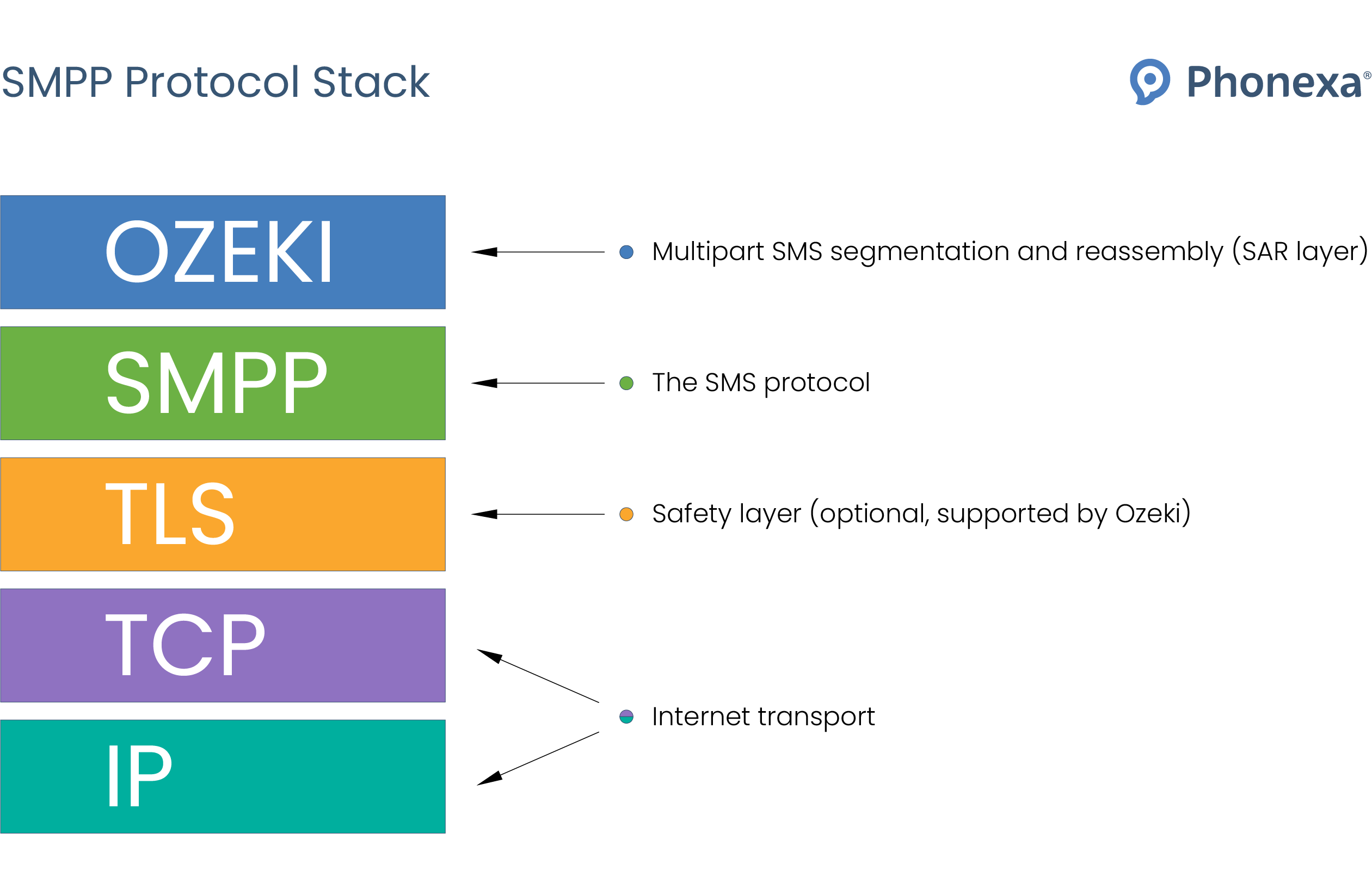 SMPP Protocol Stack

Phonexa®

OZEKI

Multipart SMS segmentation and reassembly (SAR layer)

SMPP

The SMS protocol

TLS

Safety layer (optional, supported by Ozeki)

TCP

IP

Internet transport